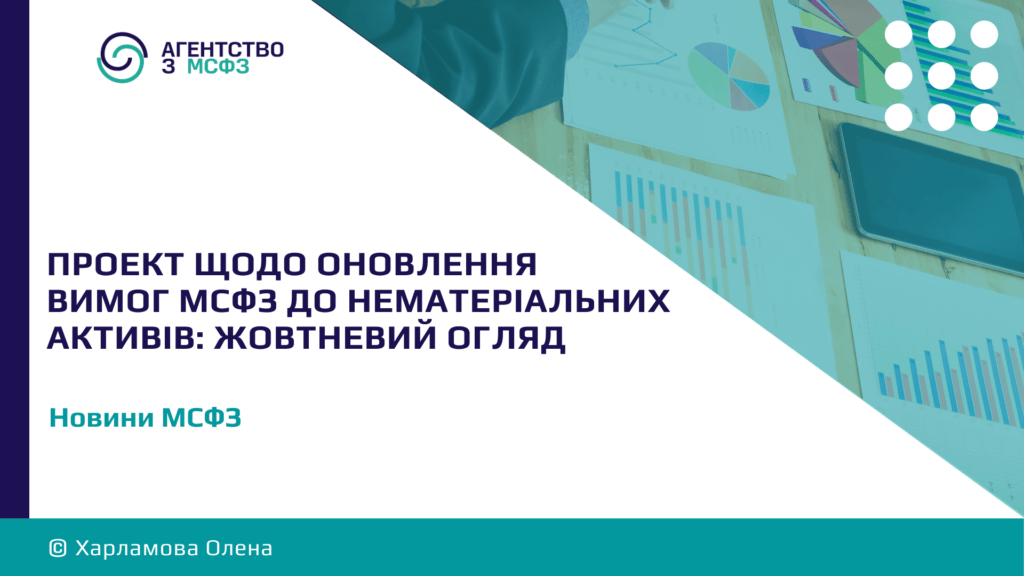 АГЕНТСТВО З МСФЗ

ПРОЕКТ ЩОДО ОНОВЛЕННЯ ВИМОГ МСФЗ ДО НЕМАТЕРІАЛЬНИХ АКТИВІВ: ЖОВТНЕВИЙ ОГЛЯД

Новини МСФЗ

© Харламова Олена